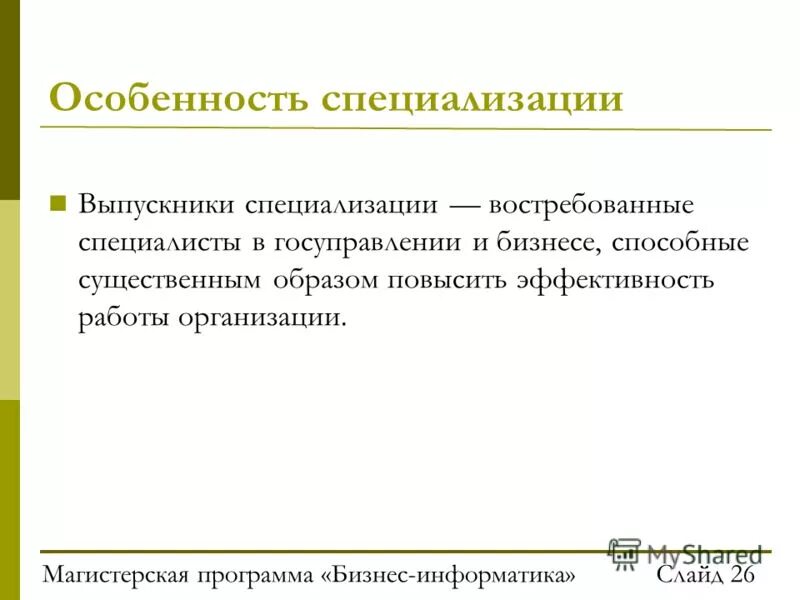 Особенность специализации

Выпускники специализации — востребованные специалисты в госуправлении и бизнесе, способные существенным образом повысить эффективность работы организации.

MyShared

Магистерская программа «Бизнес-информатика» Слайд 26